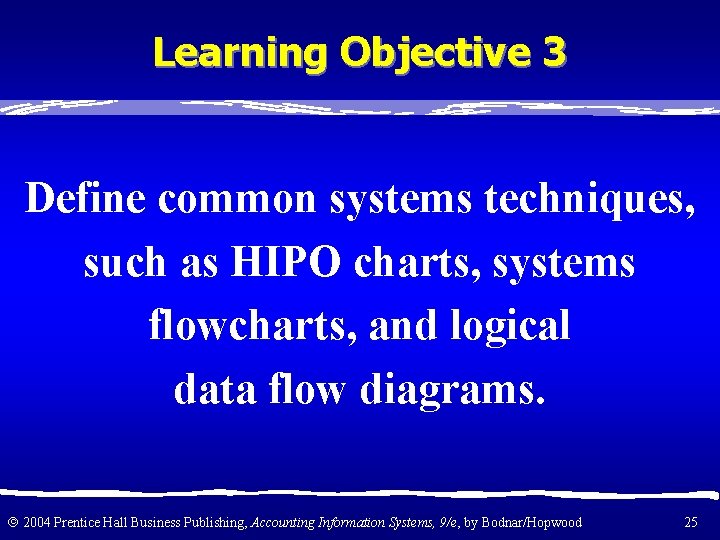 Learning Objective 3

Define common systems techniques, such as HIPO charts, systems flowcharts, and logical data flow diagrams.

© 2004 Prentice Hall Business Publishing, Accounting Information Systems, 9/e, by Bodnar/Hopwood

25